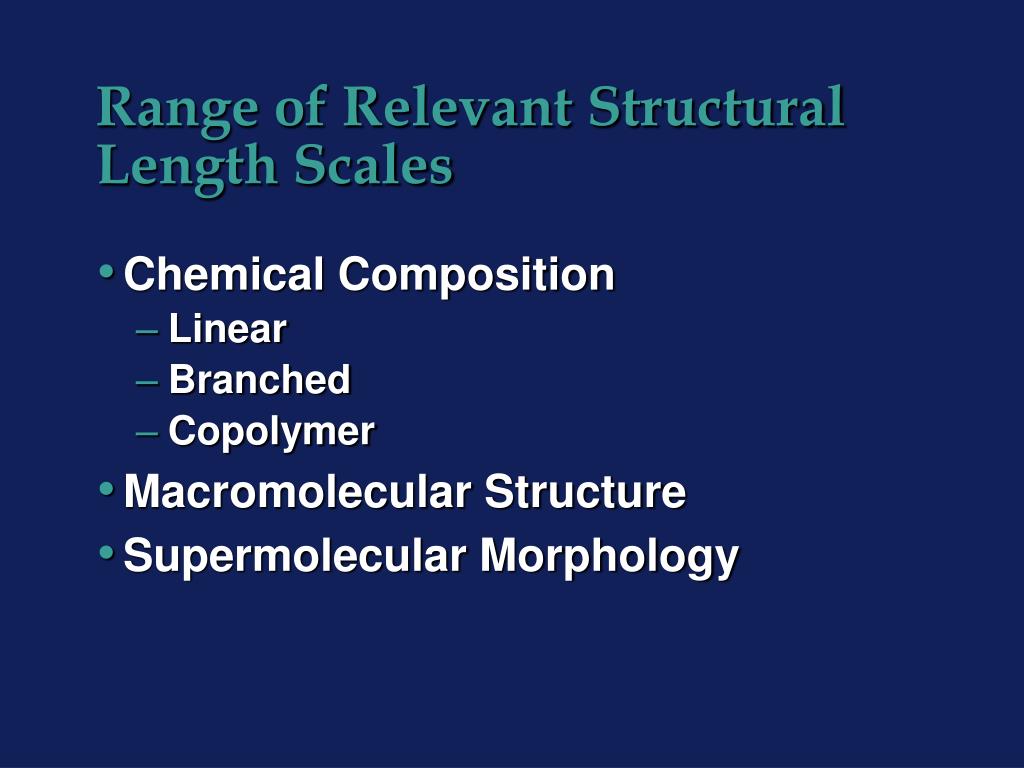 Range of Relevant Structural Length Scales

• Chemical Composition
  – Linear
  – Branched
  – Copolymer
• Macromolecular Structure
• Supermolecular Morphology